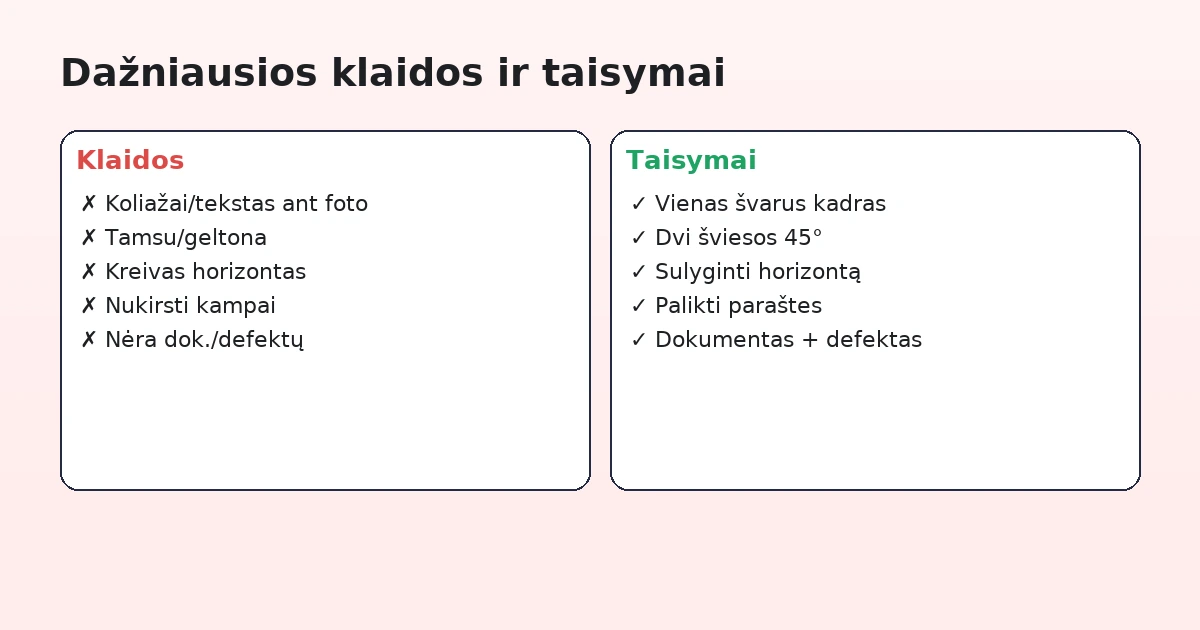 Dažniausios klaidos ir taisymai

Klaidos

✗ Koliažai/tekstas ant foto
✗ Tamsu/geltona
✗ Kreivas horizontas
✗ Nukirsti kampai
✗ Nėra dok./defektų

Taisymai

✓ Vienas švarus kadras
✓ Dvi šviesos 45°
✓ Sulyginti horizontą
✓ Palikti paraštes
✓ Dokumentas + defektas